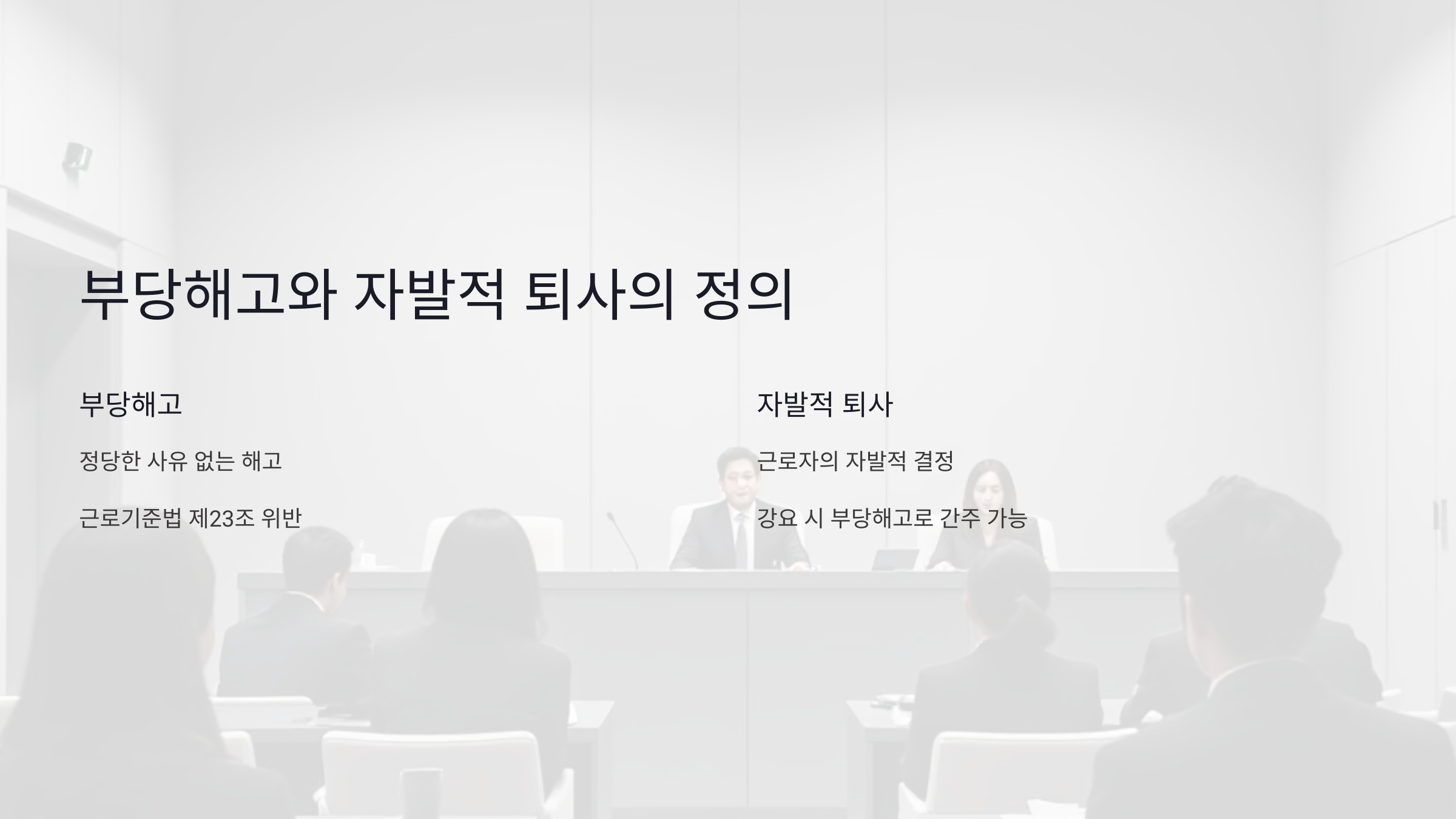 부당해고와 자발적 퇴사의 정의

부당해고

정당한 사유 없는 해고

근로기준법 제23조 위반

자발적 퇴사

근로자의 자발적 결정

강요 시 부당해고로 간주 가능